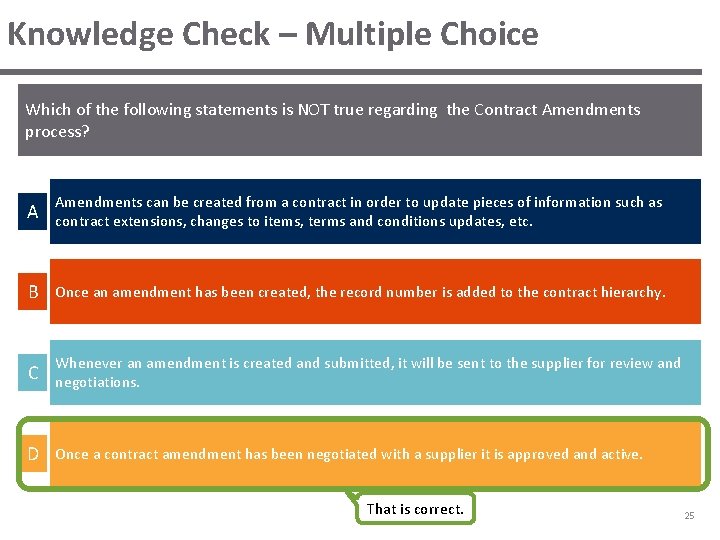 Knowledge Check – Multiple Choice

Which of the following statements is NOT true regarding the Contract Amendments process?

A Amendments can be created from a contract in order to update pieces of information such as contract extensions, changes to items, terms and conditions updates, etc.

B Once an amendment has been created, the record number is added to the contract hierarchy.

C Whenever an amendment is created and submitted, it will be sent to the supplier for review and negotiations.

D Once a contract amendment has been negotiated with a supplier it is approved and active.

That is correct.

25